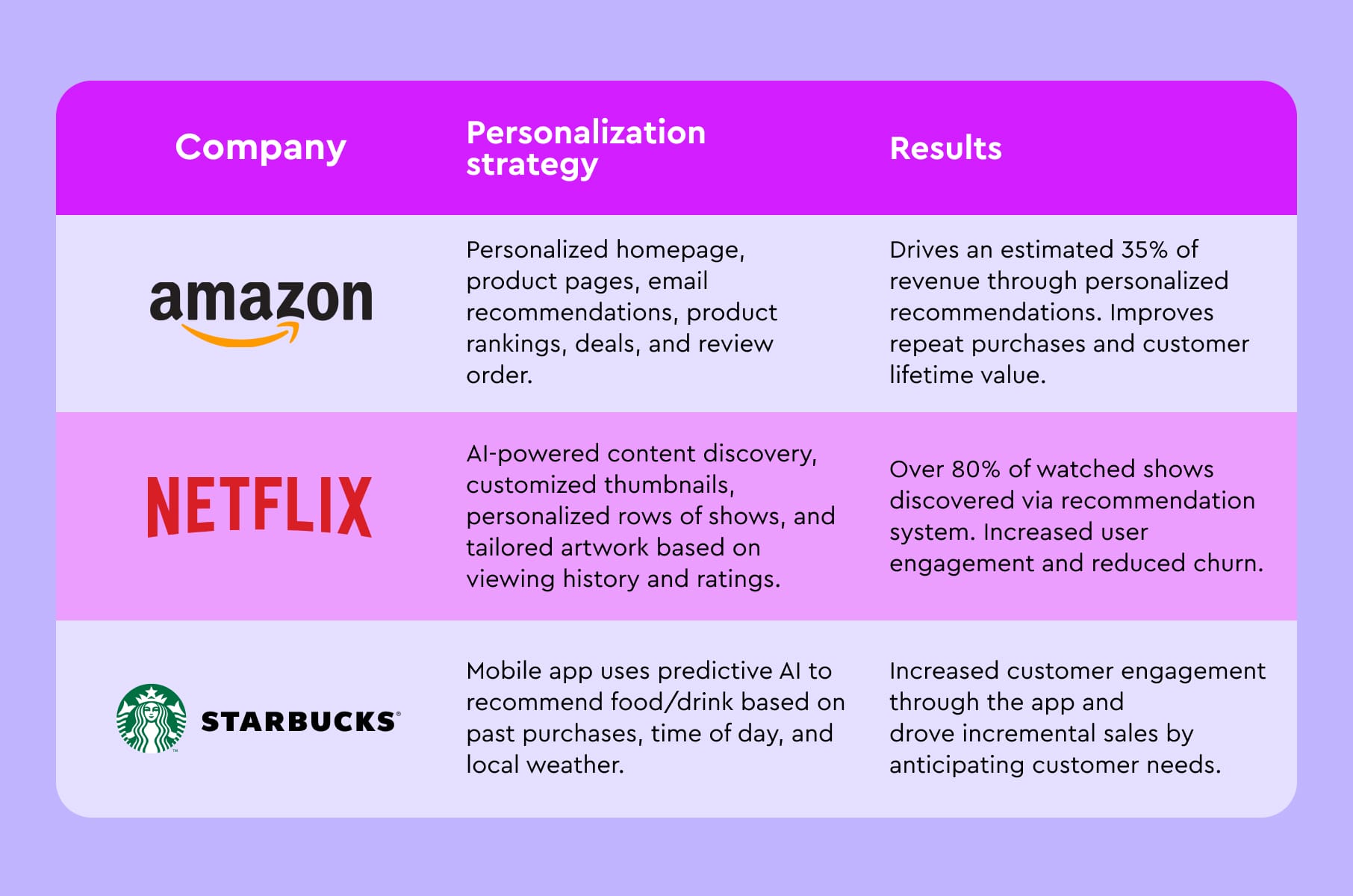 | Company | Personalization strategy | Results |
|---|---|---|
| amazon | Personalized homepage, product pages, email recommendations, product rankings, deals, and review order. | Drives an estimated 35% of revenue through personalized recommendations. Improves repeat purchases and customer lifetime value. |
| NETFLIX | AI-powered content discovery, customized thumbnails, personalized rows of shows, and tailored artwork based on viewing history and ratings. | Over 80% of watched shows discovered via recommendation system. Increased user engagement and reduced churn. |
| STARBUCKS® | Mobile app uses predictive AI to recommend food/drink based on past purchases, time of day, and local weather. | Increased customer engagement through the app and drove incremental sales by anticipating customer needs. |